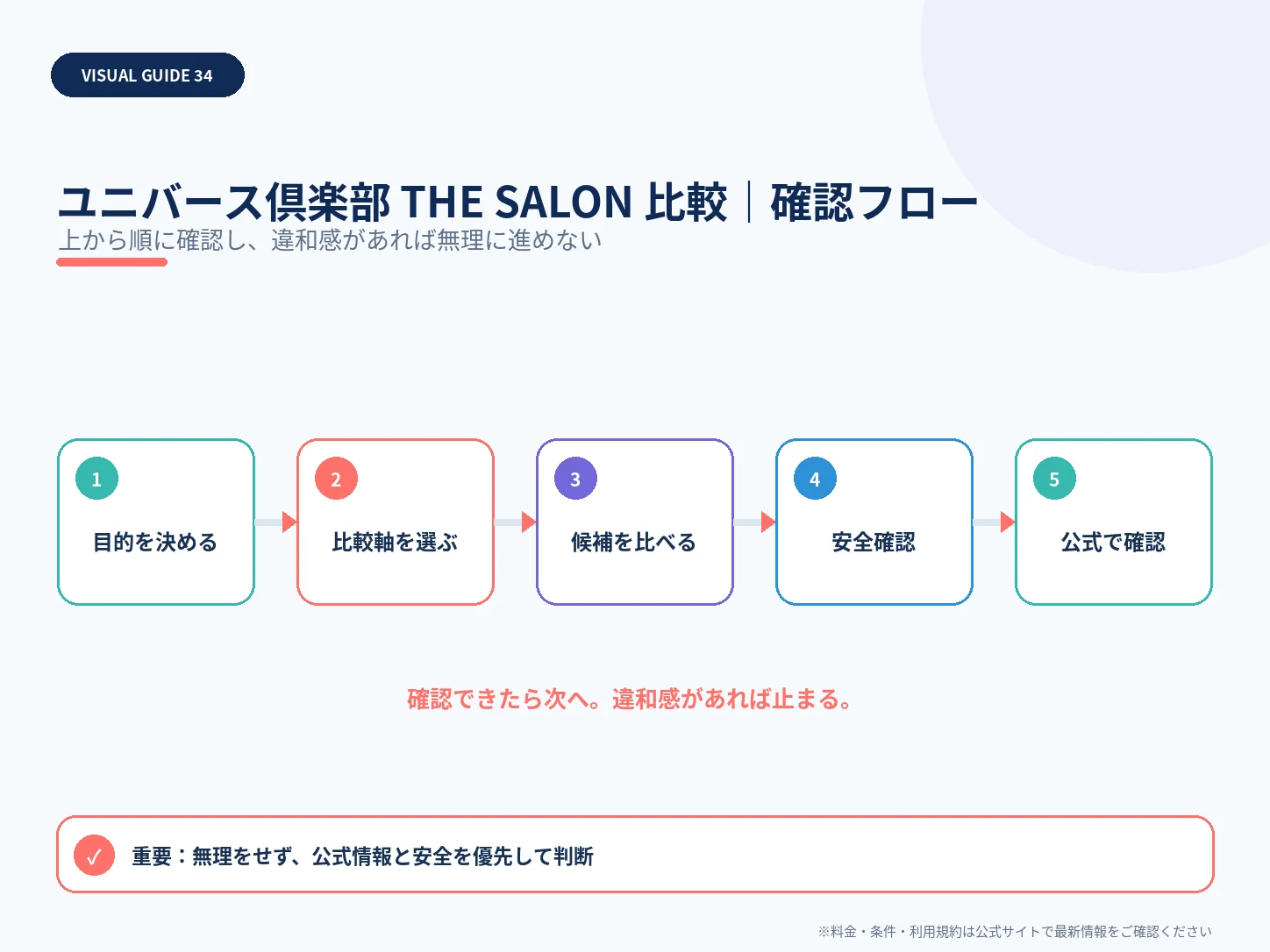 VISUAL GUIDE 34

ユニバース倶楽部 THE SALON 比較｜確認フロー
上から順に確認し、違和感があれば無理に進めない

1
目的を決める

2
比較軸を選ぶ

3
候補を比べる

4
安全確認

5
公式で確認

確認できたら次へ。違和感があれば止まる。

✓ 重要：無理をせず、公式情報と安全を優先して判断

※料金・条件・利用規約は公式サイトで最新情報をご確認ください